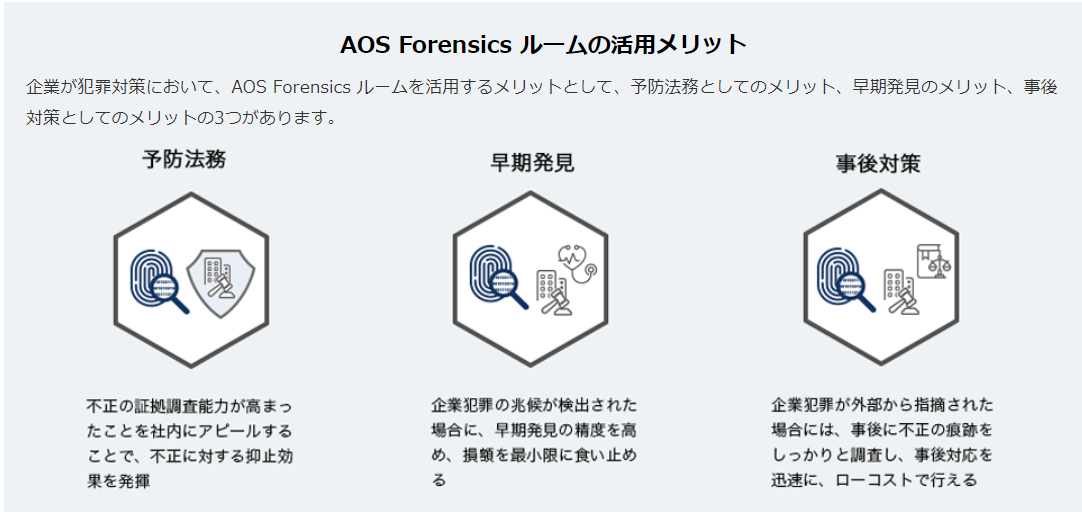 AOS Forensics ルームの活用メリット

企業が犯罪対策において、AOS Forensics ルームを活用するメリットとして、予防法務としてのメリット、早期発見のメリット、事後対策としてのメリットの3つがあります。

予防法務

不正の証拠調査能力が高まったことを社内にアピールすることで、不正に対する抑止効果を発揮

早期発見

企業犯罪の兆候が検出された場合に、早期発見の精度を高め、損額を最小限に食い止める

事後対策

企業犯罪が外部から指摘された場合には、事後に不正の痕跡をしっかりと調査し、事後対応を迅速に、ローコストで行える